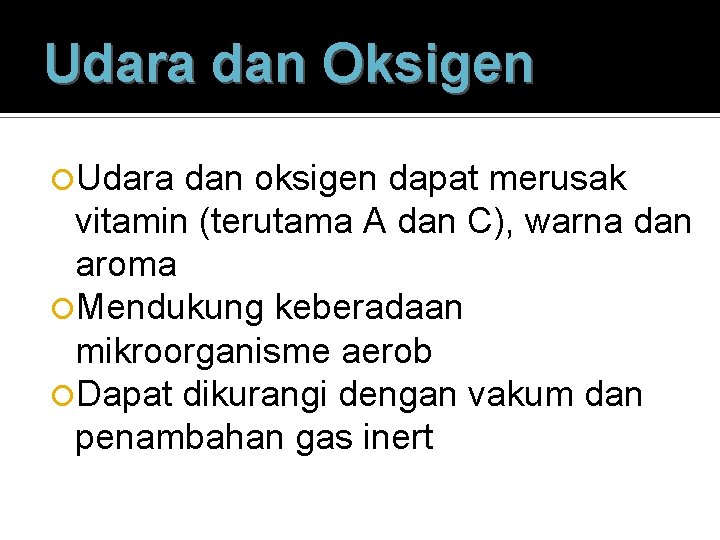 Udara dan Oksigen

Udara dan oksigen dapat merusak vitamin (terutama A dan C), warna dan aroma

Mendukung keberadaan mikroorganisme aerob

Dapat dikurangi dengan vakum dan penambahan gas inert